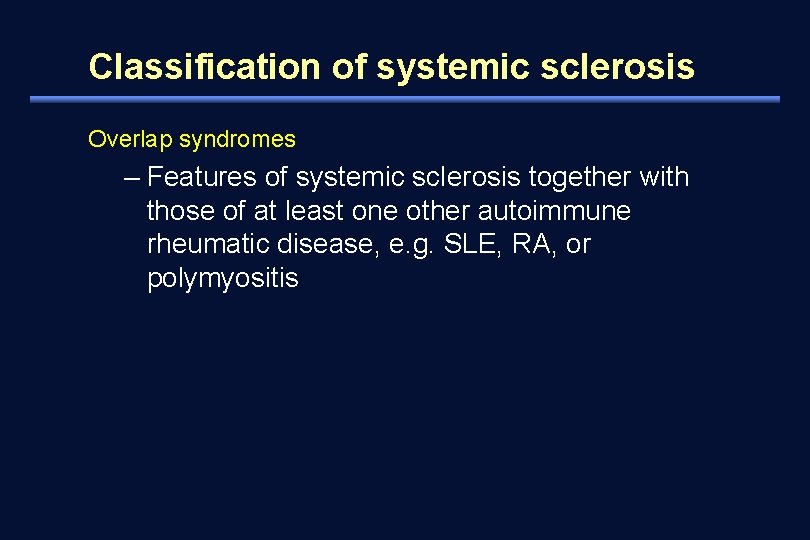 Classification of systemic sclerosis

Overlap syndromes

– Features of systemic sclerosis together with those of at least one other autoimmune rheumatic disease, e.g. SLE, RA, or polymyositis